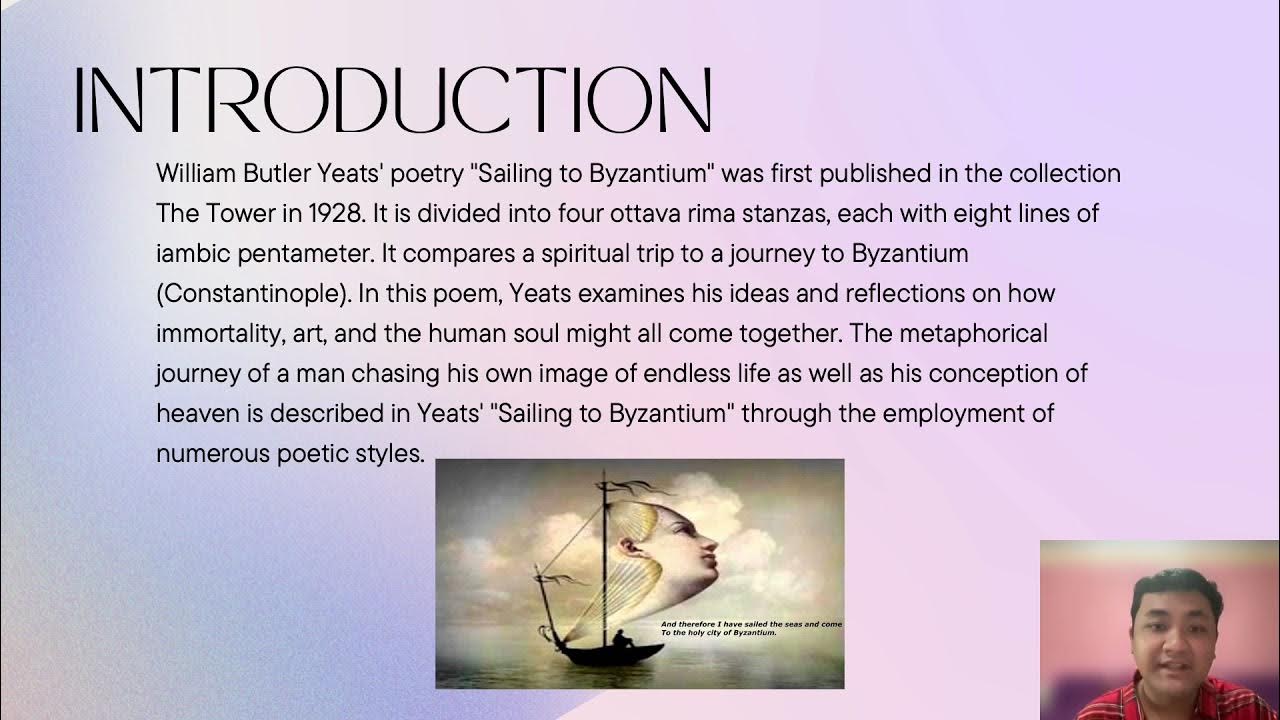 INTRODUCTION

William Butler Yeats' poetry "Sailing to Byzantium" was first published in the collection The Tower in 1928. It is divided into four ottava rima stanzas, each with eight lines of iambic pentameter. It compares a spiritual trip to a journey to Byzantium (Constantinople). In this poem, Yeats examines his ideas and reflections on how immortality, art, and the human soul might all come together. The metaphorical journey of a man chasing his own image of endless life as well as his conception of heaven is described in Yeats' "Sailing to Byzantium" through the employment of numerous poetic styles.

And therefore I have sailed the seas and come
To the holy city of Byzantium.